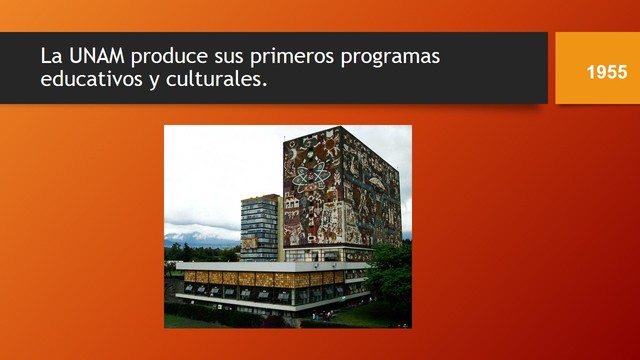 La UNAM produce sus primeros programas educativos y culturales.

1955